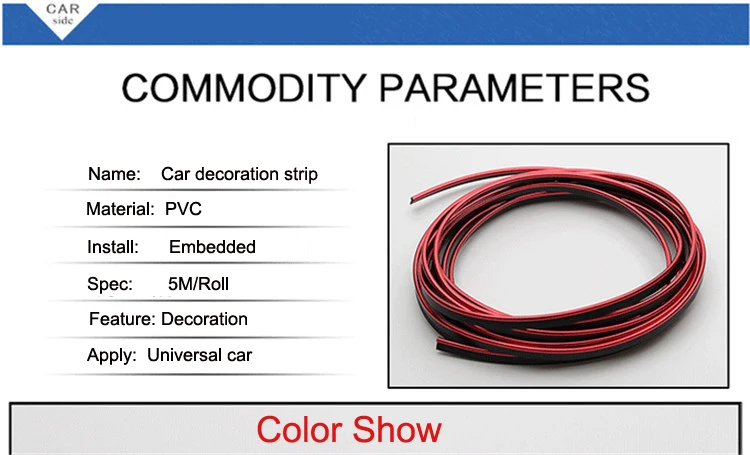 CAR
side

COMMODITY PARAMETERS

Name: Car decoration strip

Material: PVC

Install: Embedded

Spec: 5M/Roll

Feature: Decoration

Apply: Universal car

Color Show